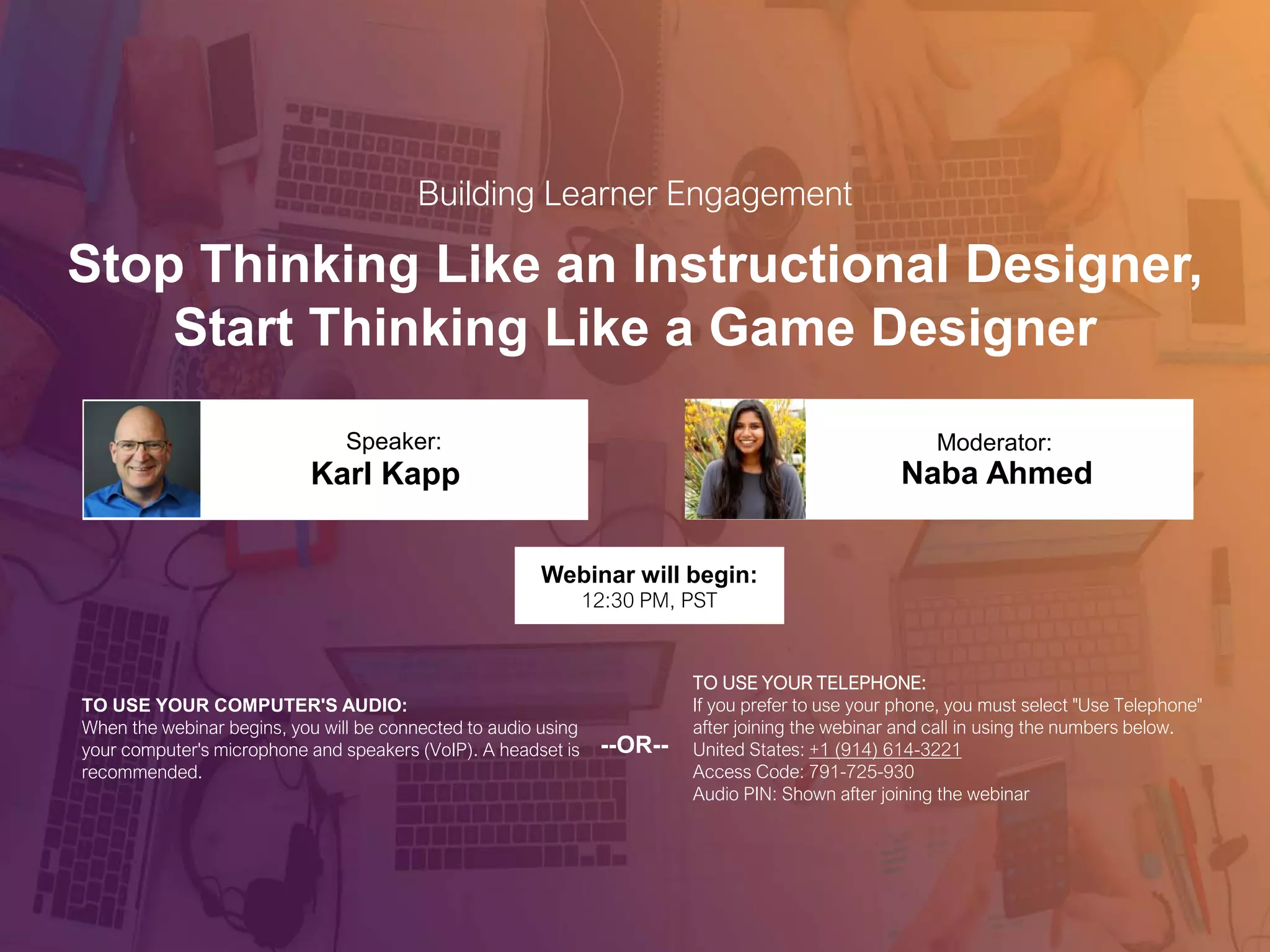 Building Learner Engagement

Stop Thinking Like an Instructional Designer, Start Thinking Like a Game Designer

Speaker:
Karl Kapp

Moderator:
Naba Ahmed

Webinar will begin:
12:30 PM, PST

TO USE YOUR COMPUTER'S AUDIO:
When the webinar begins, you will be connected to audio using your computer's microphone and speakers (VoIP). A headset is recommended.

--OR--

TO USE YOUR TELEPHONE:
If you prefer to use your phone, you must select "Use Telephone" after joining the webinar and call in using the numbers below.
United States: +1 (914) 614-3221
Access Code: 791-725-930
Audio PIN: Shown after joining the webinar